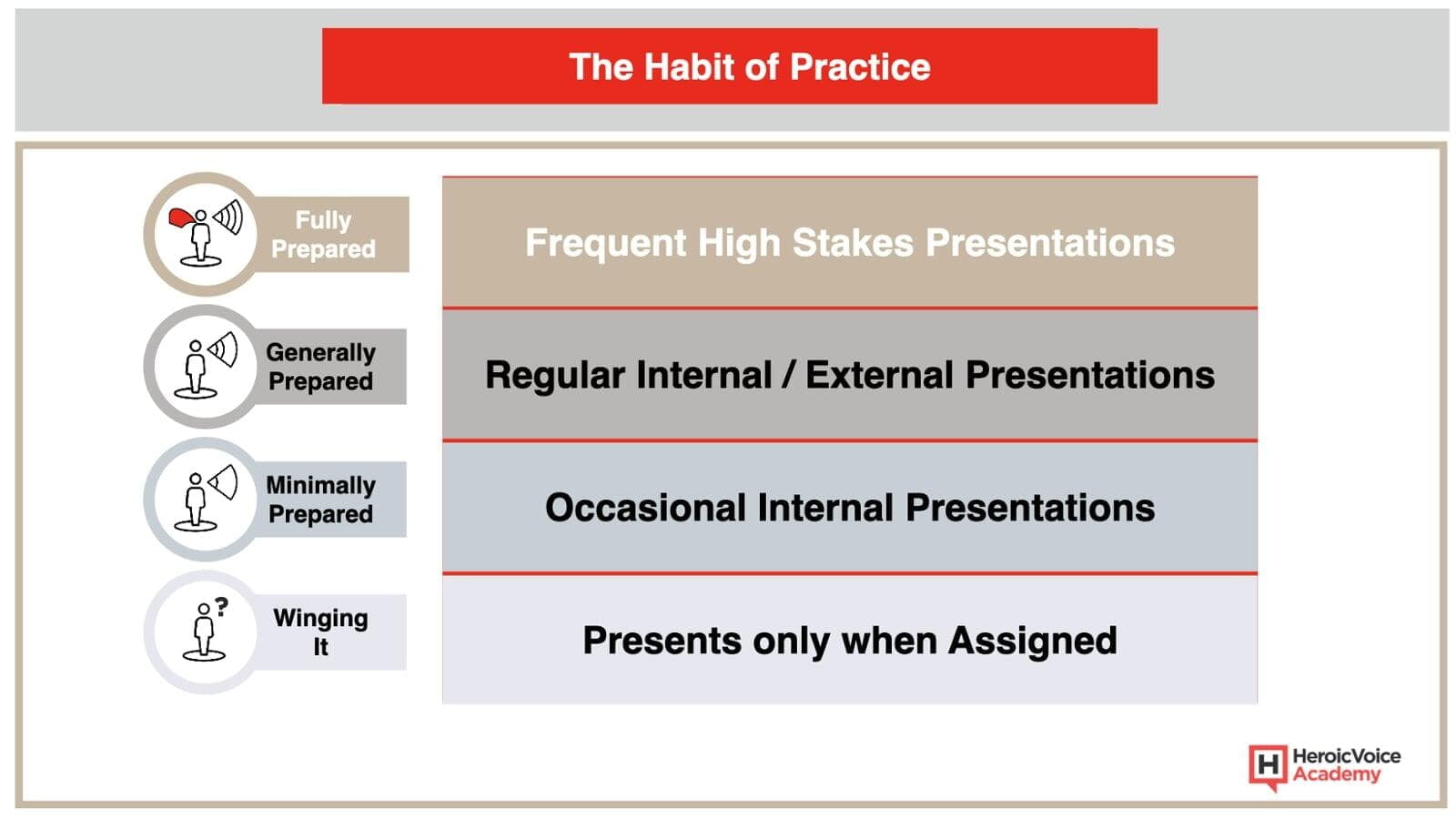 The Habit of Practice

Fully Prepared

Frequent High Stakes Presentations

Generally Prepared

Regular Internal / External Presentations

Minimally Prepared

Occasional Internal Presentations

Winging It

Presents only when Assigned

H HeroicVoice Academy